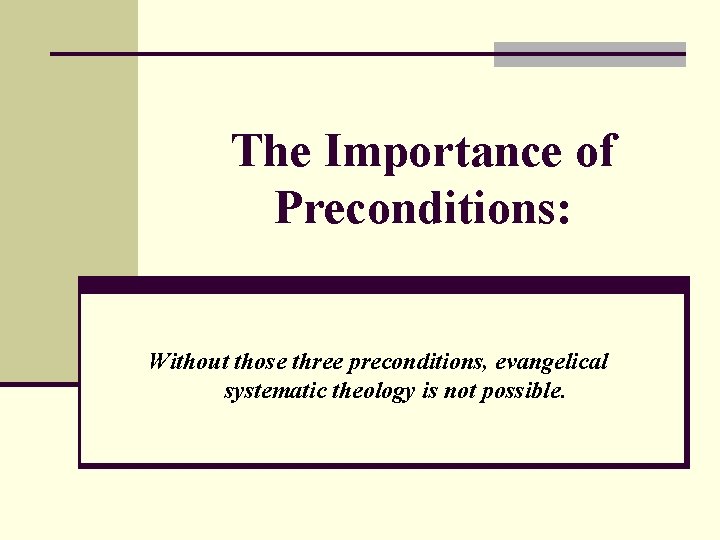 The Importance of Preconditions:

Without those three preconditions, evangelical systematic theology is not possible.